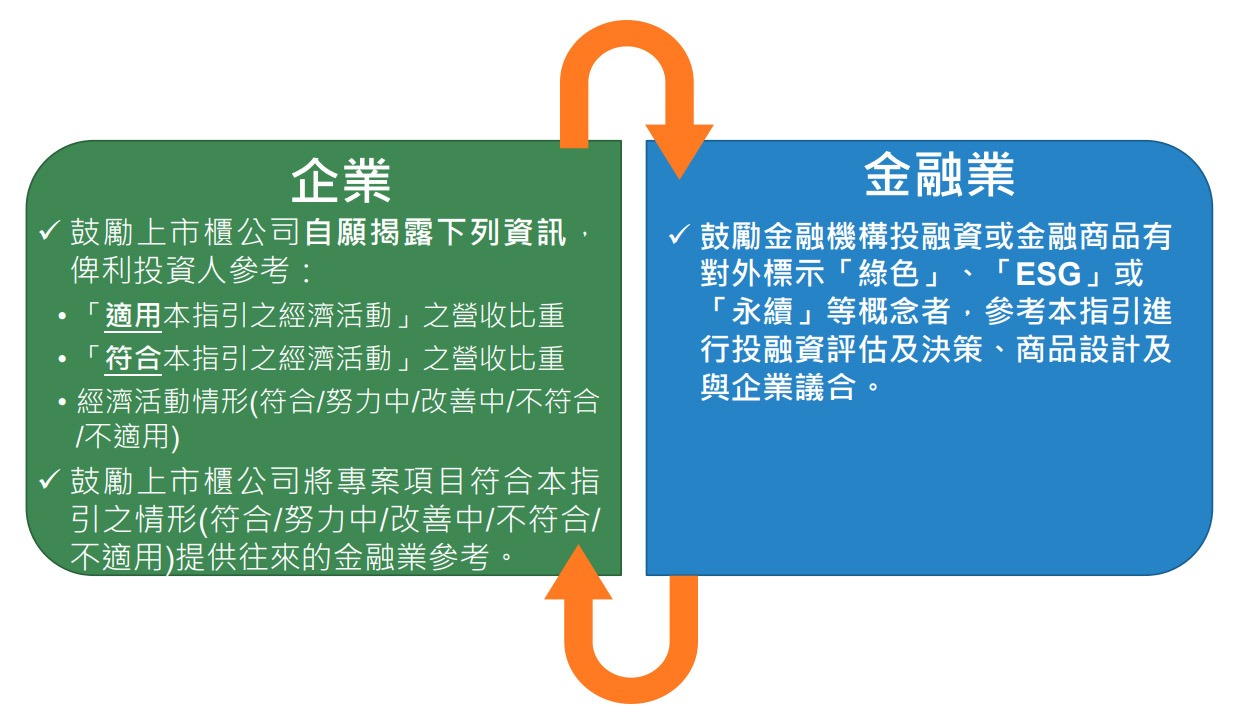 企業

✓ 鼓勵上市櫃公司自願揭露下列資訊，俾利投資人參考：

• 「適用本指引之經濟活動」之營收比重
• 「符合本指引之經濟活動」之營收比重
• 經濟活動情形(符合/努力中/改善中/不符合/不適用)

✓ 鼓勵上市櫃公司將專案項目符合本指引之情形(符合/努力中/改善中/不符合/不適用)提供往來的金融業參考。

金融業

✓ 鼓勵金融機構投融資或金融商品有對外標示「綠色」、「ESG」或「永續」等概念者，參考本指引進行投融資評估及決策、商品設計及與企業議合。